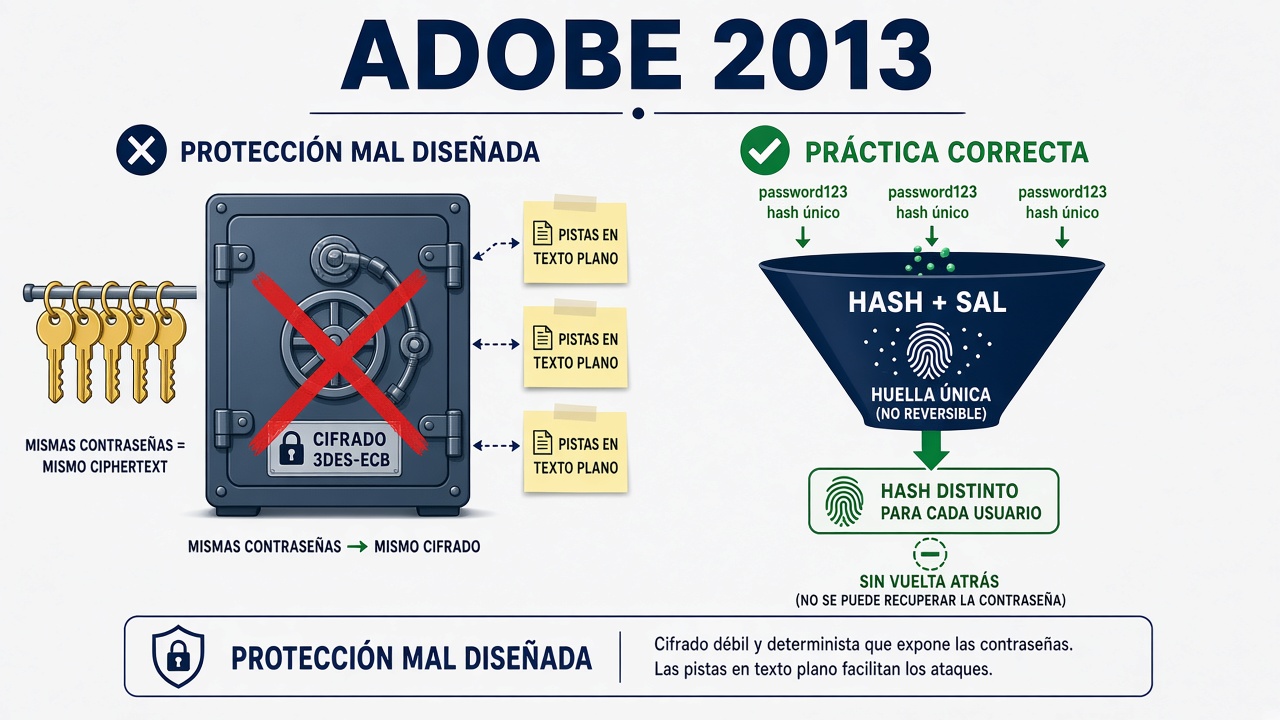 ADOBE 2013

PROTECCIÓN MAL DISEÑADA

MISMAS CONTRASEÑAS = MISMO CIPHERTEXT

CIFRADO 3DES-ECB

PISTAS EN TEXTO PLANO

PISTAS EN TEXTO PLANO

PISTAS EN TEXTO PLANO

MISMAS CONTRASEÑAS → MISMO CIFRADO

PRÁCTICA CORRECTA

password123 hash único

password123 hash único

password123 hash único

HASH + SAL

HUELLA ÚNICA (NO REVERSIBLE)

HASH DISTINTO PARA CADA USUARIO

SIN VUELTA ATRÁS (NO SE PUEDE RECUPERAR LA CONTRASEÑA)

PROTECCIÓN MAL DISEÑADA

Cifrado débil y determinista que expone las contraseñas. Las pistas en texto plano facilitan los ataques.